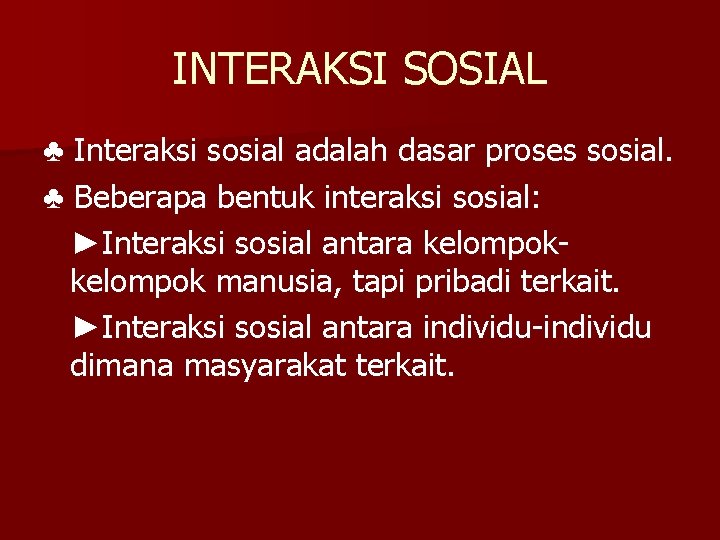 INTERAKSI SOSIAL

♣ Interaksi sosial adalah dasar proses sosial.

♣ Beberapa bentuk interaksi sosial:

►Interaksi sosial antara kelompok-kelompok manusia, tapi pribadi terkait.

►Interaksi sosial antara individu-individu dimana masyarakat terkait.